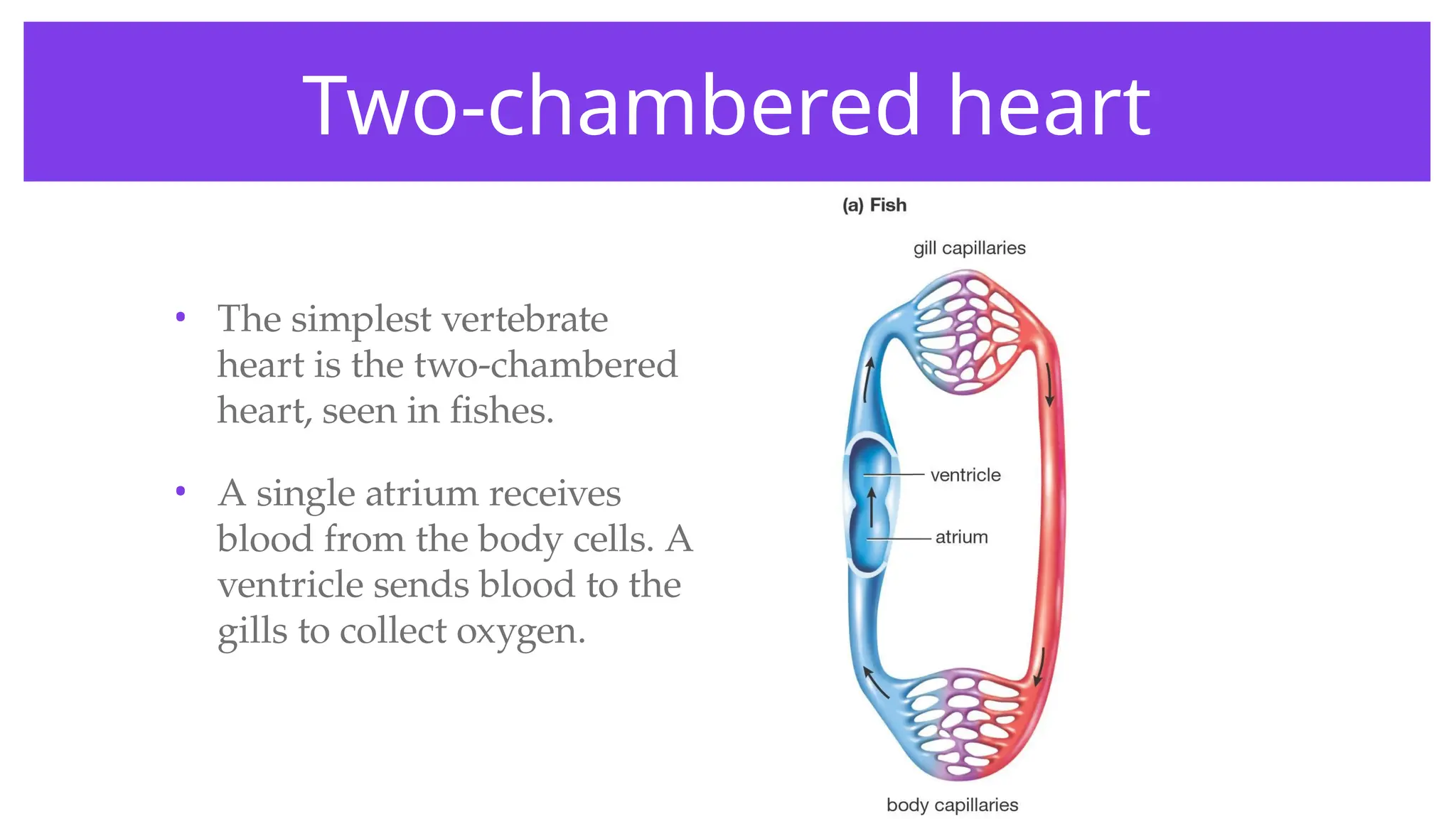 Two-chambered heart

• The simplest vertebrate heart is the two-chambered heart, seen in fishes.

• A single atrium receives blood from the body cells. A ventricle sends blood to the gills to collect oxygen.

(a) Fish

gill capillaries

ventricle

atrium

body capillaries